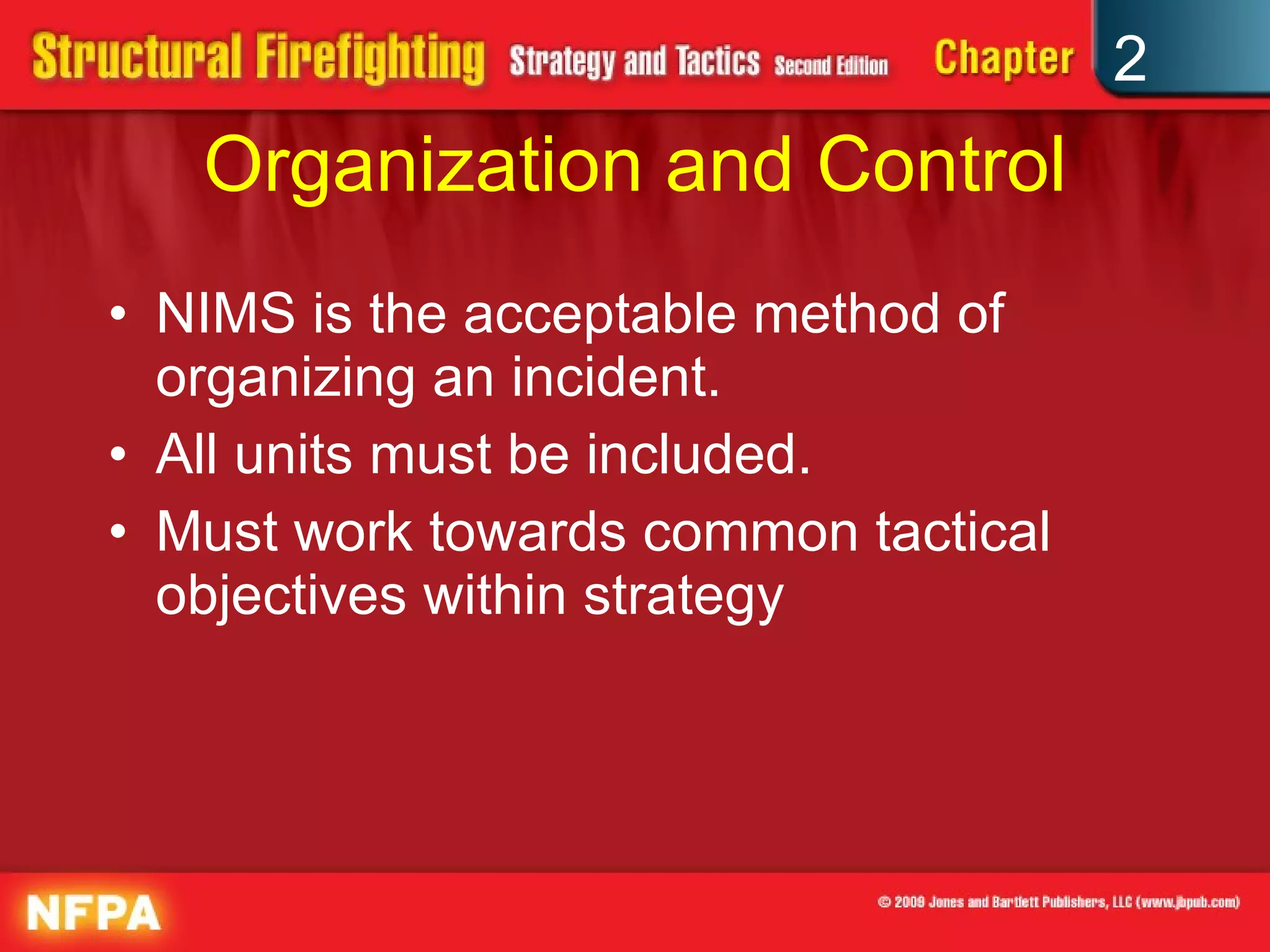 Structural Firefighting Strategy and Tactics Second Edition Chapter 2

Organization and Control

• NIMS is the acceptable method of organizing an incident.
• All units must be included.
• Must work towards common tactical objectives within strategy

NFPA

© 2009 Jones and Bartlett Publishers, LLC (www.jbpub.com)